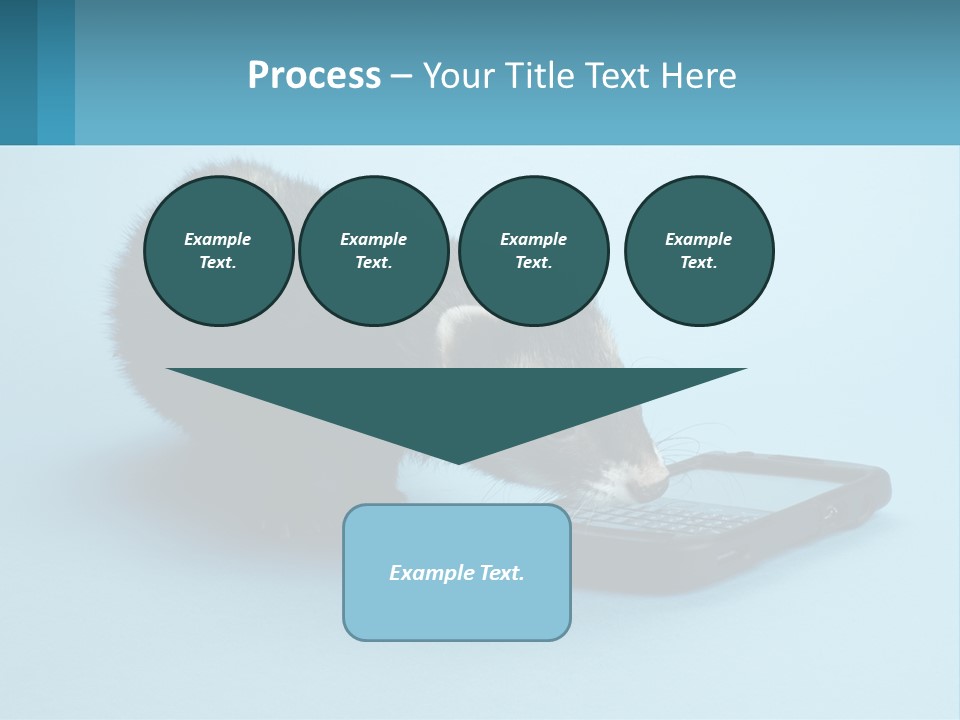 Process – Your Title Text Here

Example Text.

Example Text.

Example Text.

Example Text.

Example Text.